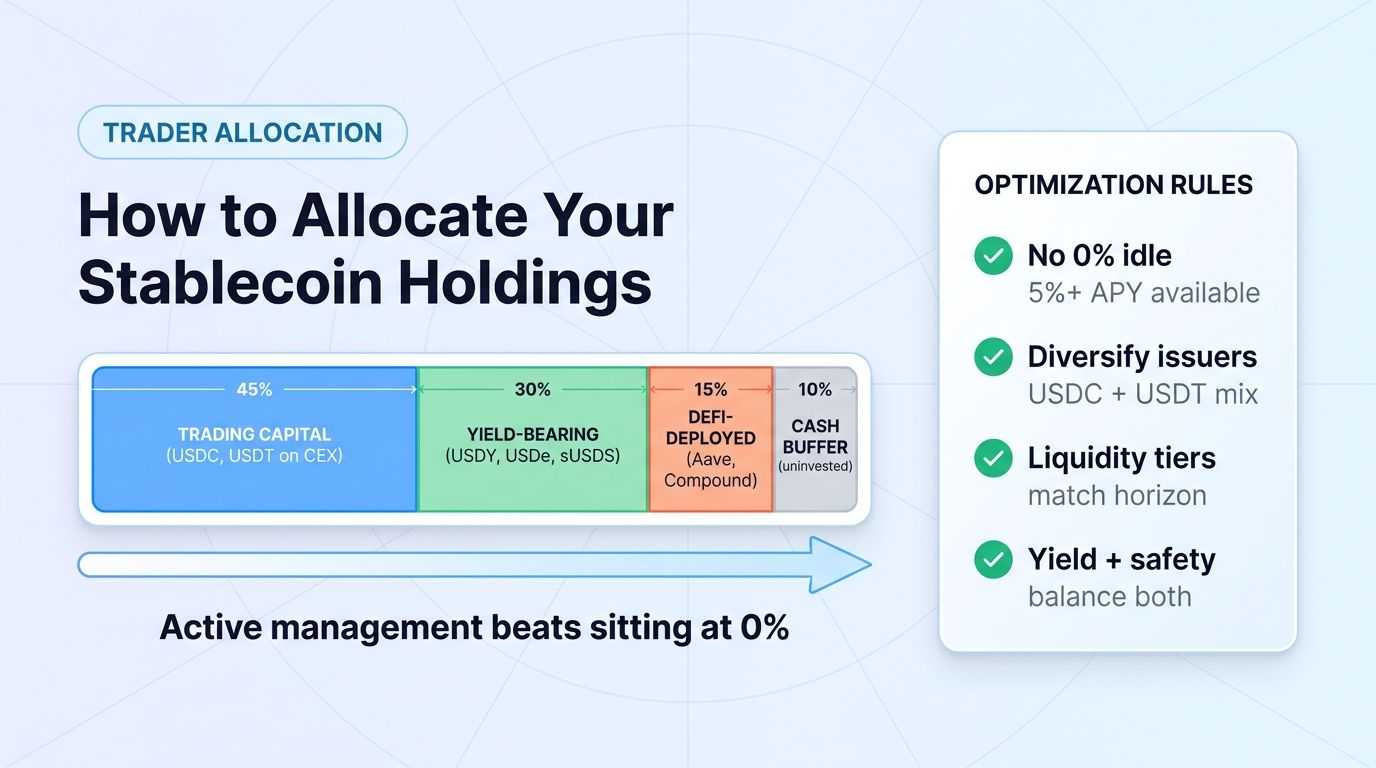 TRADER ALLOCATION

How to Allocate Your Stablecoin Holdings

45%
TRADING CAPITAL
(USDC, USDT on CEX)

30%
YIELD-BEARING
(USDY, USDe, sUSDS)

15%
DEFI-DEPLOYED
(Aave, Compound)

10%
CASH BUFFER
(uninvested)

Active management beats sitting at 0%

OPTIMIZATION RULES

No 0% idle
5%+ APY available

Diversify issuers
USDC + USDT mix

Liquidity tiers
match horizon

Yield + safety
balance both